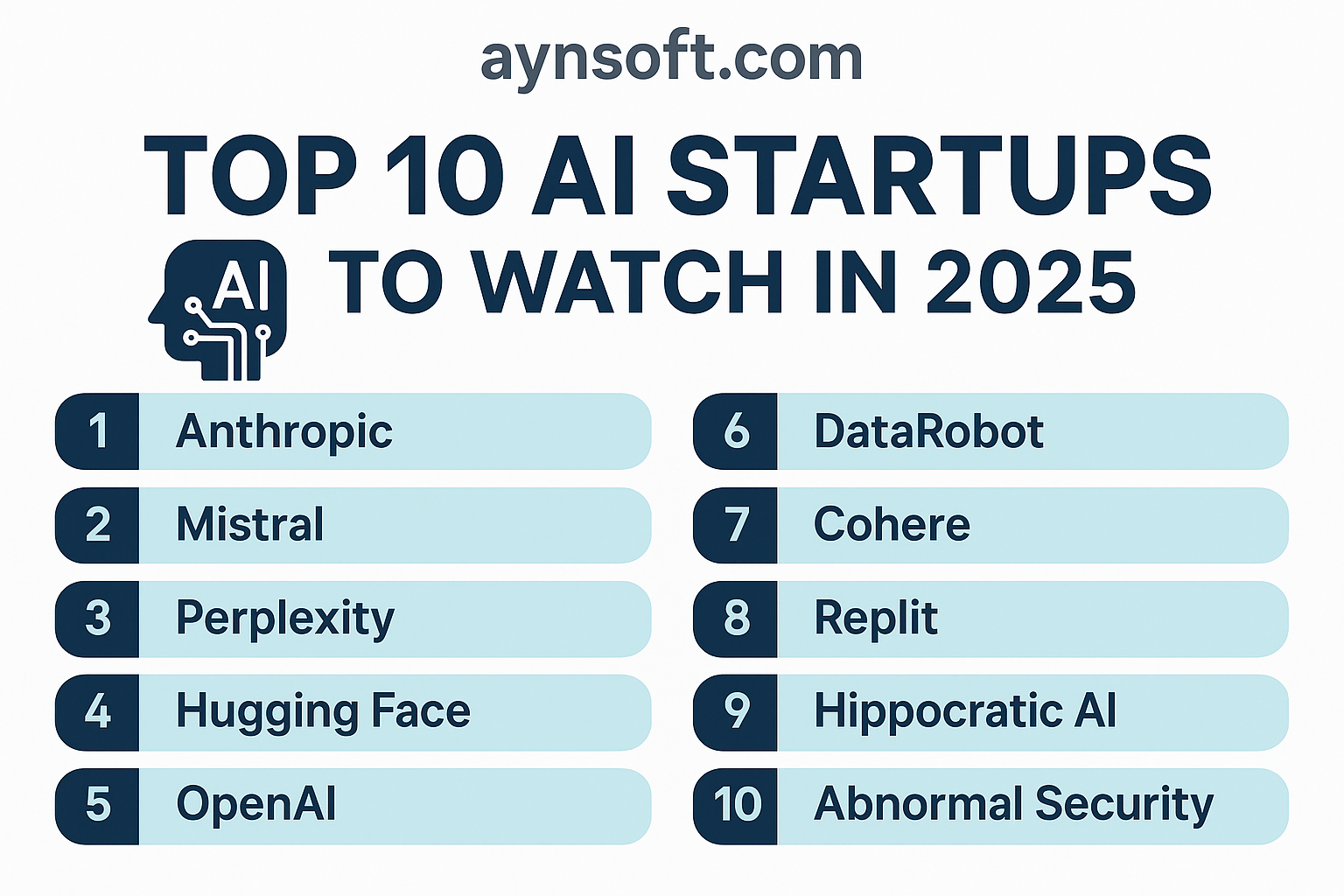 aynsoft.com

TOP 10 AI STARTUPS

AI TO WATCH IN 2025

1 Anthropic
2 Mistral
3 Perplexity
4 Hugging Face
5 OpenAI

6 DataRobot
7 Cohere
8 Replit
9 Hippocratic AI
10 Abnormal Security